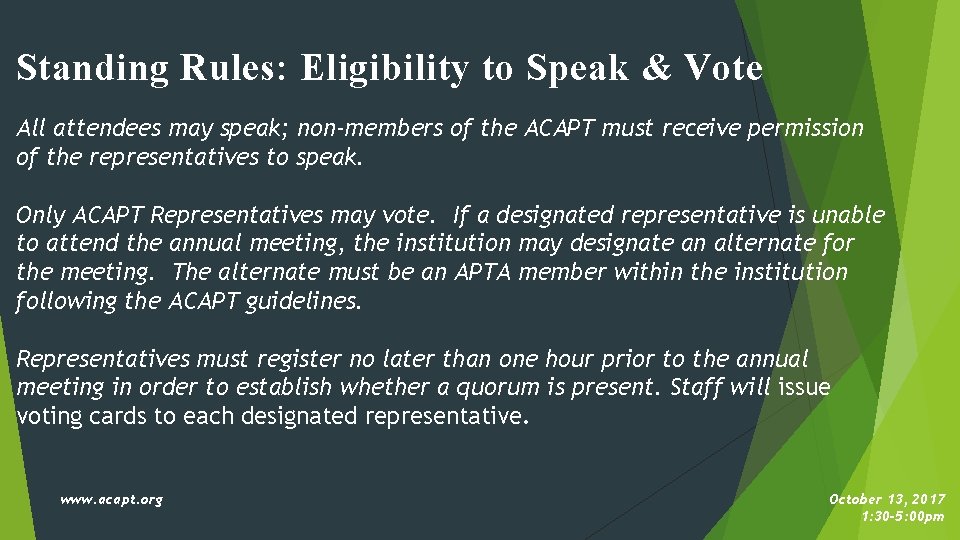 Standing Rules: Eligibility to Speak & Vote

All attendees may speak; non-members of the ACAPT must receive permission of the representatives to speak.

Only ACAPT Representatives may vote. If a designated representative is unable to attend the annual meeting, the institution may designate an alternate for the meeting. The alternate must be an APTA member within the institution following the ACAPT guidelines.

Representatives must register no later than one hour prior to the annual meeting in order to establish whether a quorum is present. Staff will issue voting cards to each designated representative.

www.acapt.org

October 13, 2017
1:30-5:00pm